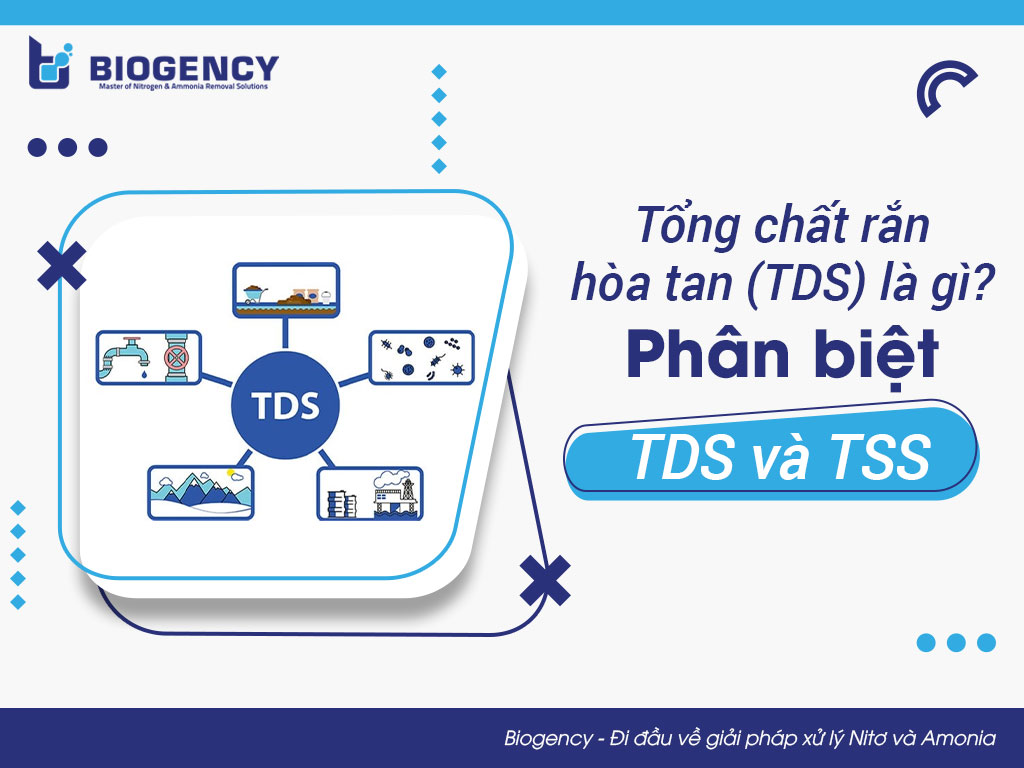 BIOGENCY
Master of Nitrogen & Ammonia Removal Solutions

TDS

Tổng chất rắn hòa tan (TDS) là gì?
Phân biệt
TDS và TSS

Biogency - Đi đầu về giải pháp xử lý Nitơ và Amonia